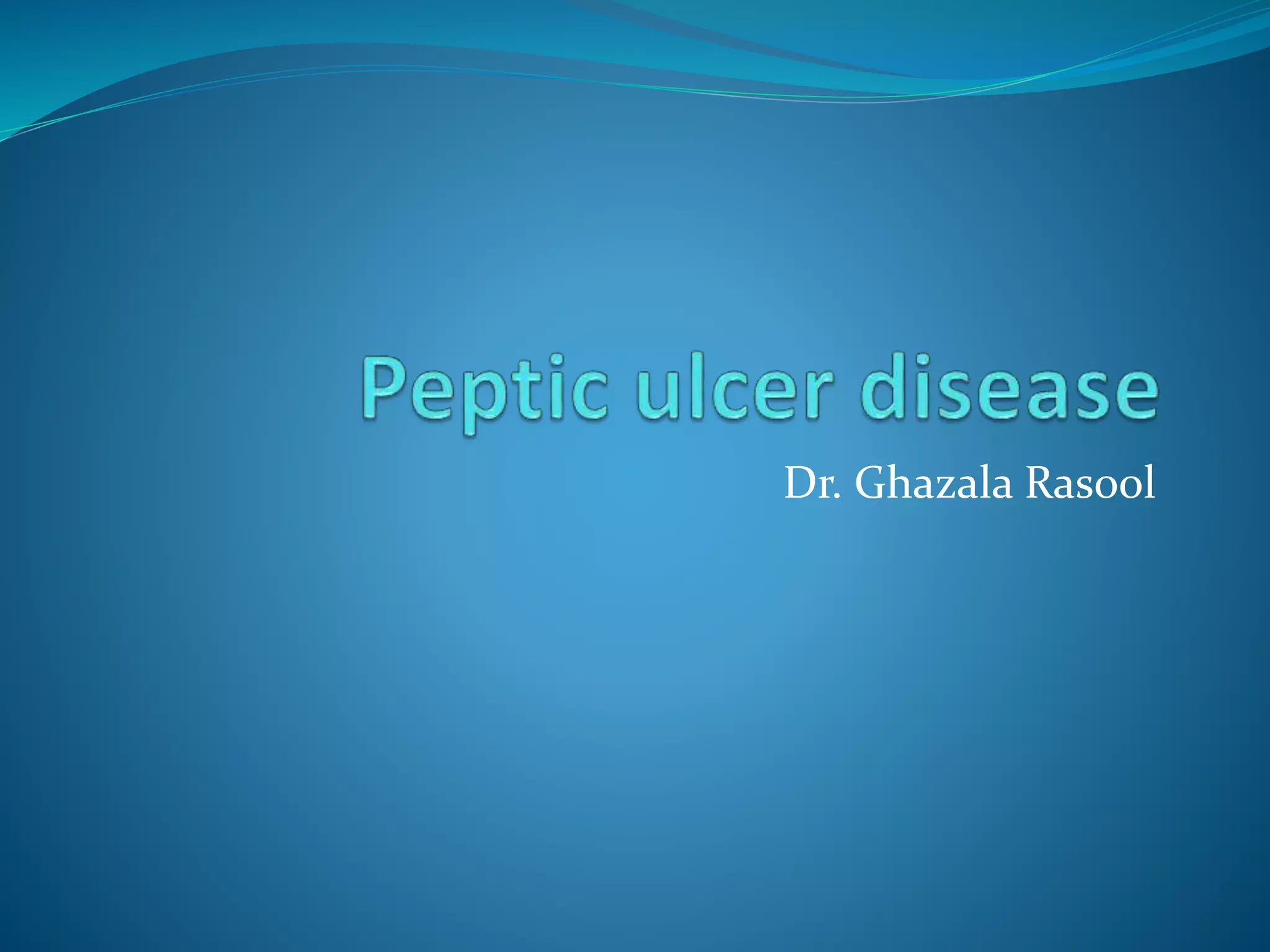 Peptic ulcer disease

Dr. Ghazala Rasool